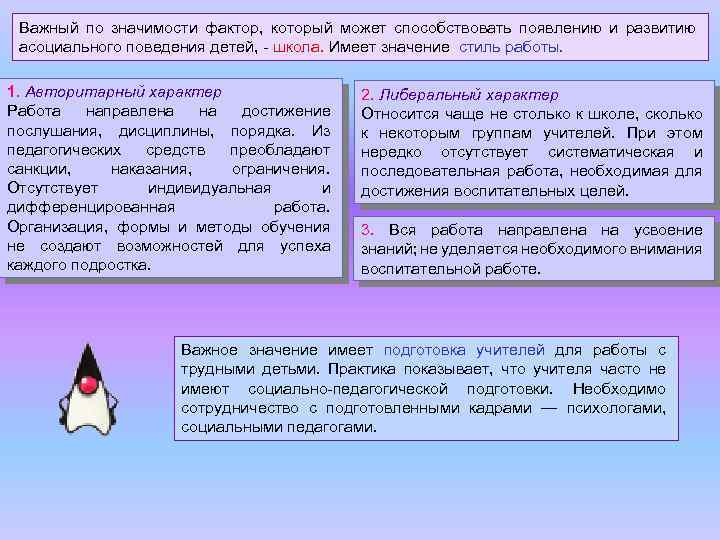 Важный по значимости фактор, который может способствовать появлению и развитию асоциального поведения детей, - школа. Имеет значение стиль работы.

1. Авторитарный характер
Работа направлена на достижение послушания, дисциплины, порядка. Из педагогических средств преобладают санкции, наказания, ограничения. Отсутствует индивидуальная и дифференцированная работа. Организация, формы и методы обучения не создают возможностей для успеха каждого подростка.

2. Либеральный характер
Относится чаще не столько к школе, сколько к некоторым группам учителей. При этом нередко отсутствует систематическая и последовательная работа, необходимая для достижения воспитательных целей.

3. Вся работа направлена на усвоение знаний; не уделяется необходимого внимания воспитательной работе.

Важное значение имеет подготовка учителей для работы с трудными детьми. Практика показывает, что учителя часто не имеют социально-педагогической подготовки. Необходимо сотрудничество с подготовленными кадрами — психологами, социальными педагогами.